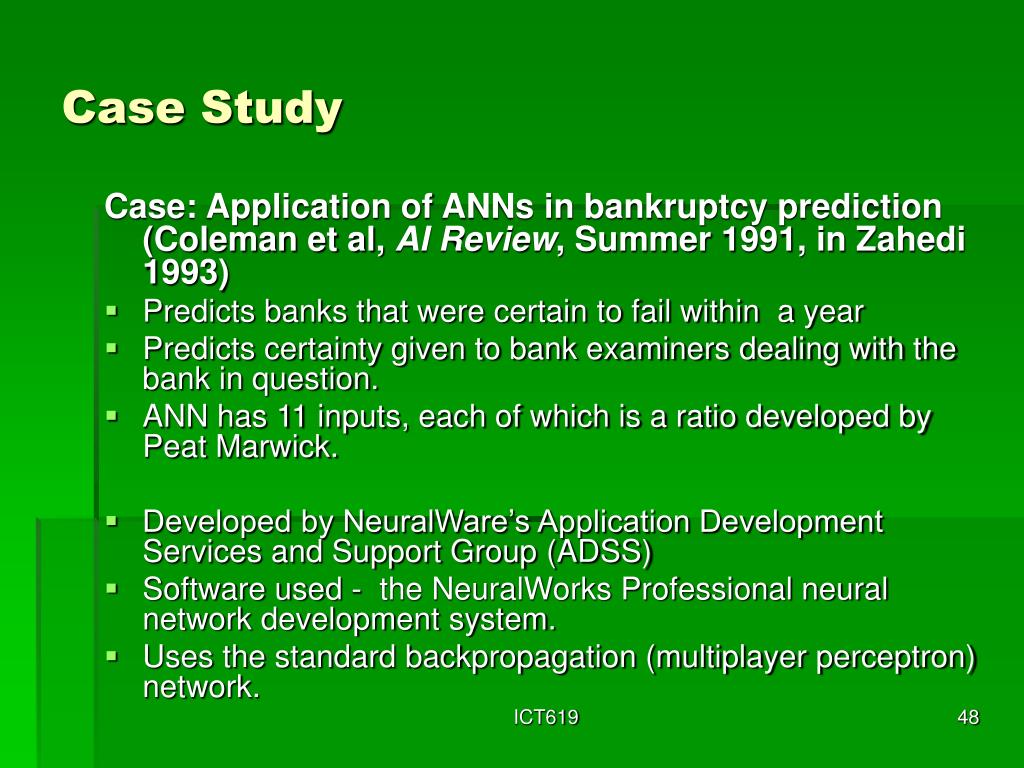 Case Study

Case: Application of ANNs in bankruptcy prediction (Coleman et al, AI Review, Summer 1991, in Zahedi 1993)

- Predicts banks that were certain to fail within a year
- Predicts certainty given to bank examiners dealing with the bank in question.
- ANN has 11 inputs, each of which is a ratio developed by Peat Marwick.

- Developed by NeuralWare's Application Development Services and Support Group (ADSS)
- Software used - the NeuralWorks Professional neural network development system.
- Uses the standard backpropagation (multiplayer perceptron) network.

ICT619

48